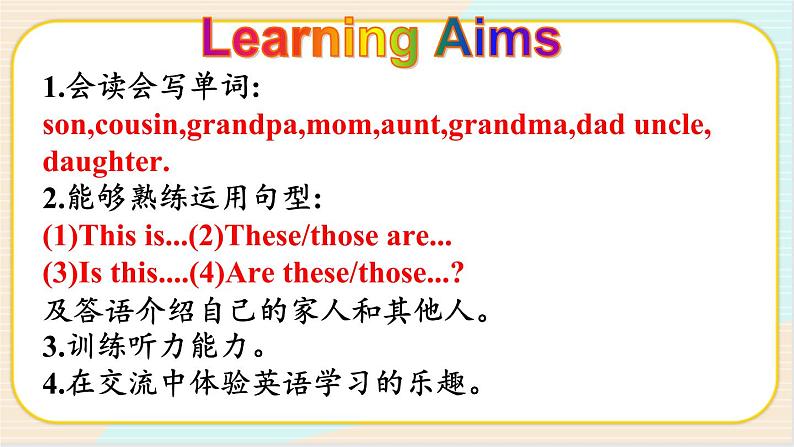 Learning Aims

1.会读会写单词:
son,cousin,grandpa,mom,aunt,grandma,dad uncle, daughter.
2.能够熟练运用句型:
(1)This is...(2)These/those are...
(3)Is this....(4)Are these/those...?
及答语介绍自己的家人和其他人。
3.训练听力能力。
4.在交流中体验英语学习的乐趣。